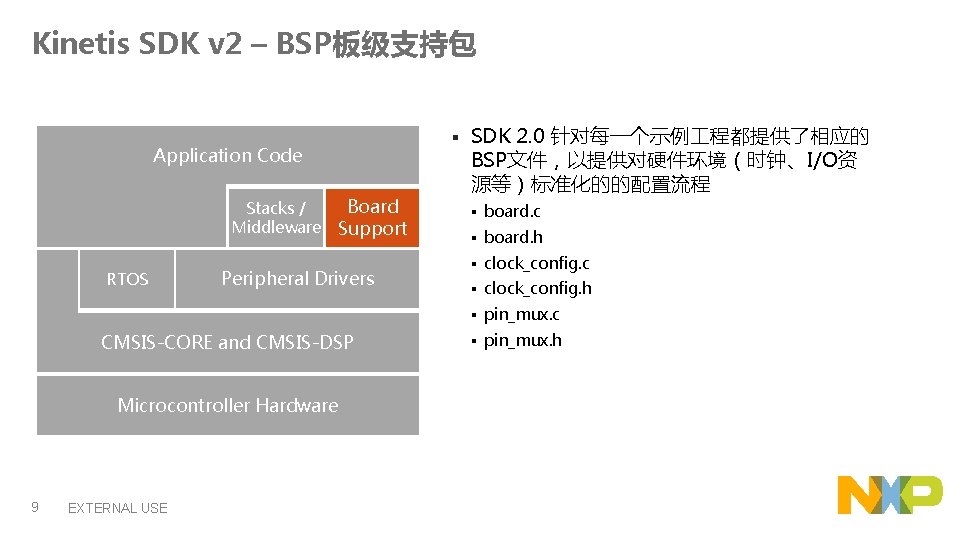 Kinetis SDK v2 – BSP板级支持包

Application Code

Stacks / Middleware

Board Support

RTOS

Peripheral Drivers

CMSIS-CORE and CMSIS-DSP

Microcontroller Hardware

▪ SDK 2.0 针对每一个示例工程都提供了相应的BSP文件，以提供对硬件环境（时钟、I/O资源等）标准化的的配置流程
▪ board.c
▪ board.h
▪ clock_config.c
▪ clock_config.h
▪ pin_mux.c
▪ pin_mux.h

9 EXTERNAL USE

NXP